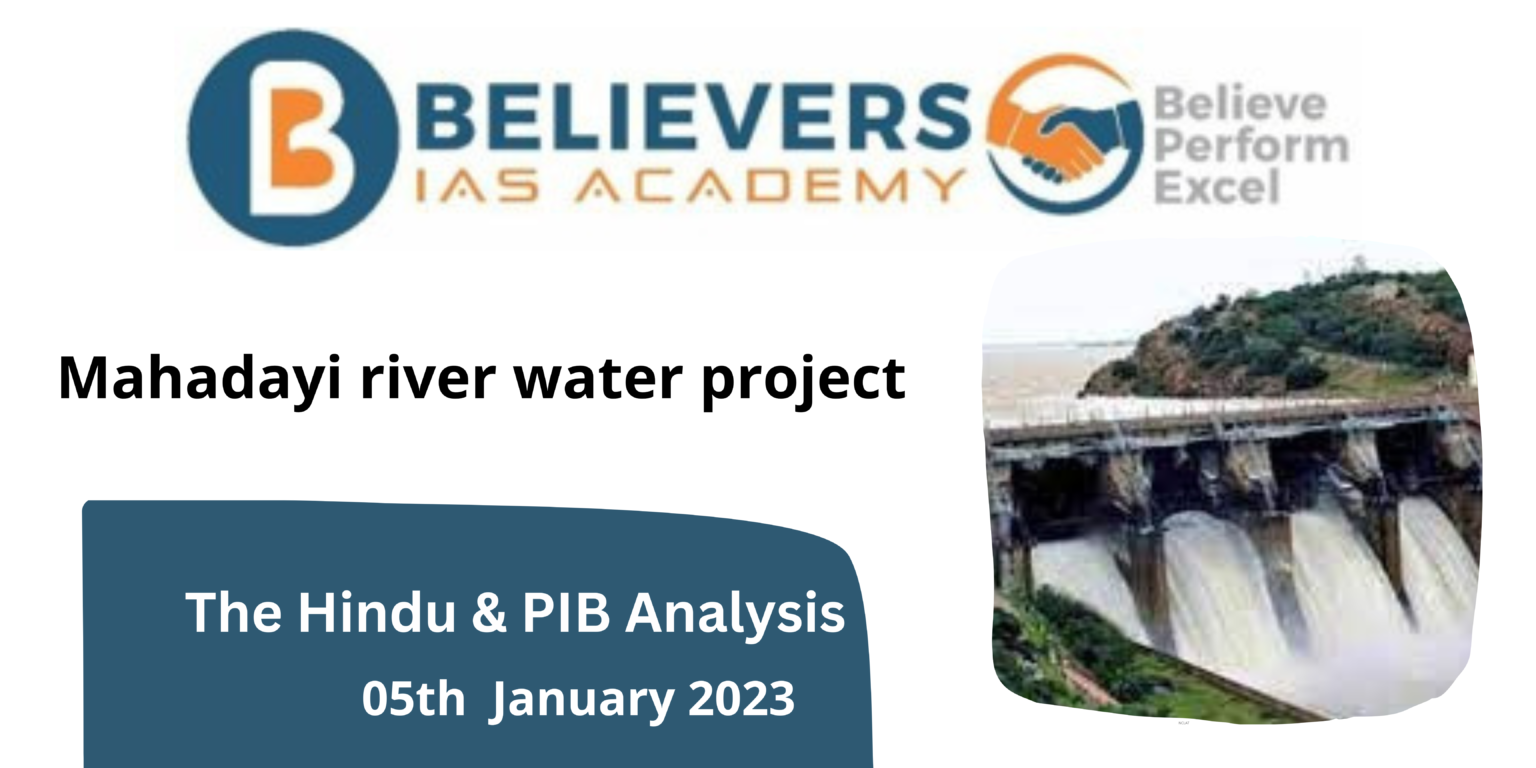 BELIEVERS
IAS ACADEMY
Believe
Perform
Excel

Mahadayi river water project

The Hindu & PIB Analysis
05th January 2023